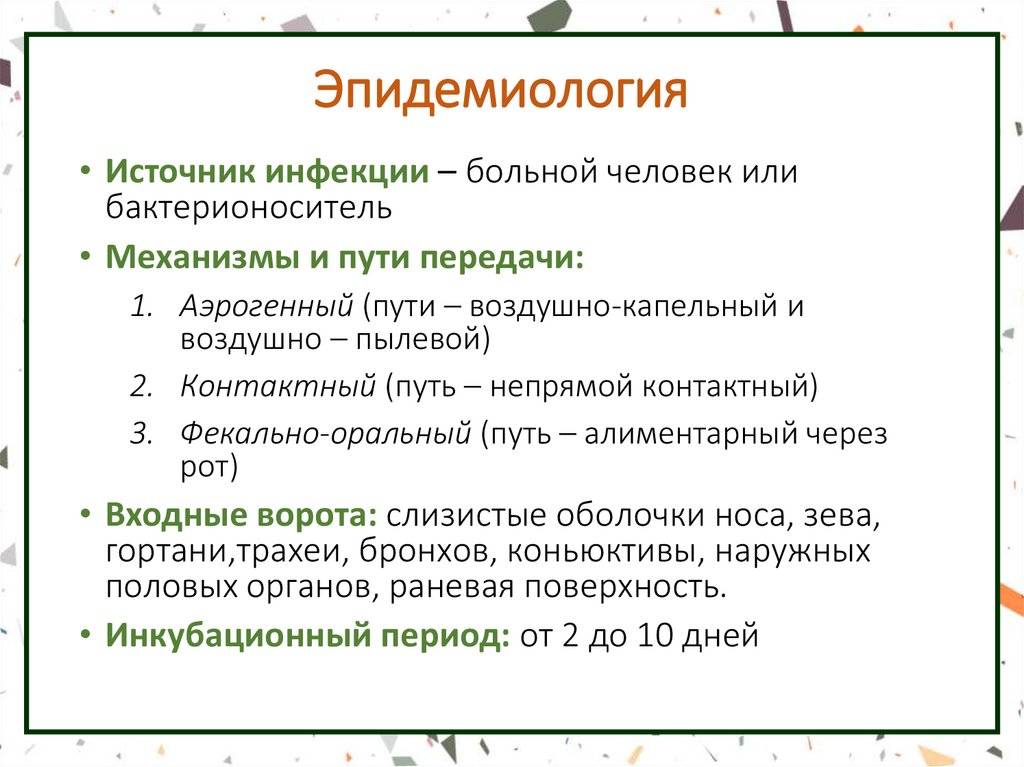 Эпидемиология

• Источник инфекции – больной человек или бактерионоситель
• Механизмы и пути передачи:
1. Аэрогенный (пути – воздушно-капельный и воздушно – пылевой)
2. Контактный (путь – непрямой контактный)
3. Фекально-оральный (путь – алиментарный через рот)
• Входные ворота: слизистые оболочки носа, зева, гортани,трахеи, бронхов, коньюктивы, наружных половых органов, раневая поверхность.
• Инкубационный период: от 2 до 10 дней